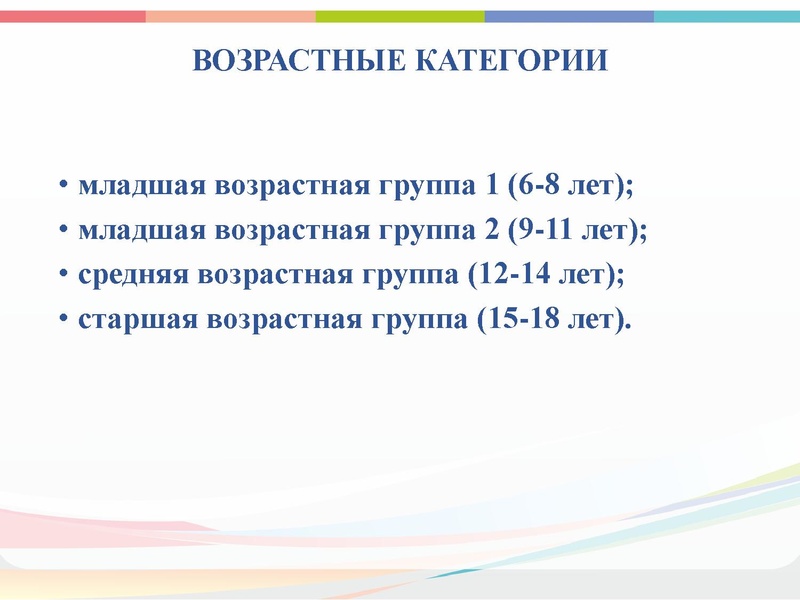 ВОЗРАСТНЫЕ КАТЕГОРИИ

• младшая возрастная группа 1 (6-8 лет);
• младшая возрастная группа 2 (9-11 лет);
• средняя возрастная группа (12-14 лет);
• старшая возрастная группа (15-18 лет).